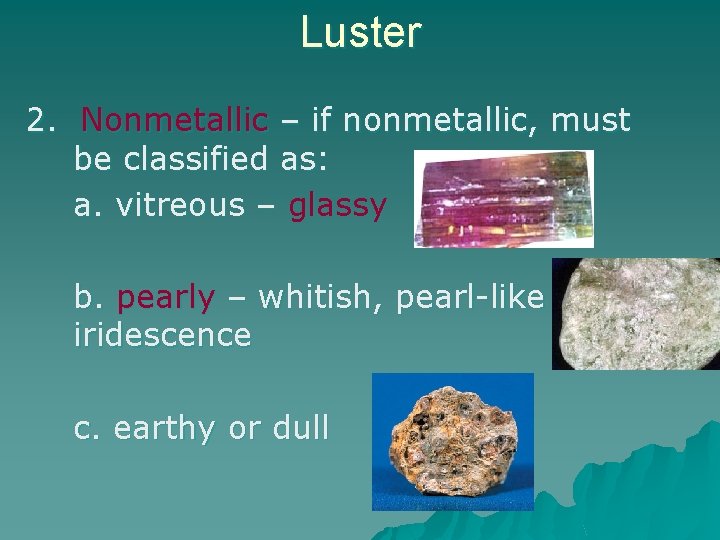 Luster

2. Nonmetallic – if nonmetallic, must be classified as:

a. vitreous – glassy

b. pearly – whitish, pearl-like iridescence

c. earthy or dull